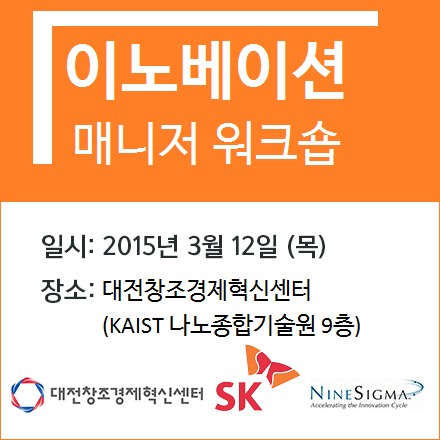 이노베이션
매니저 워크숍

일시: 2015년 3월 12일 (목)

장소: 대전창조경제혁신센터
(KAIST 나노종합기술원 9층)

대전창조경제혁신센터

SK

NINESIGMA
Accelerating the Innovation Cycle